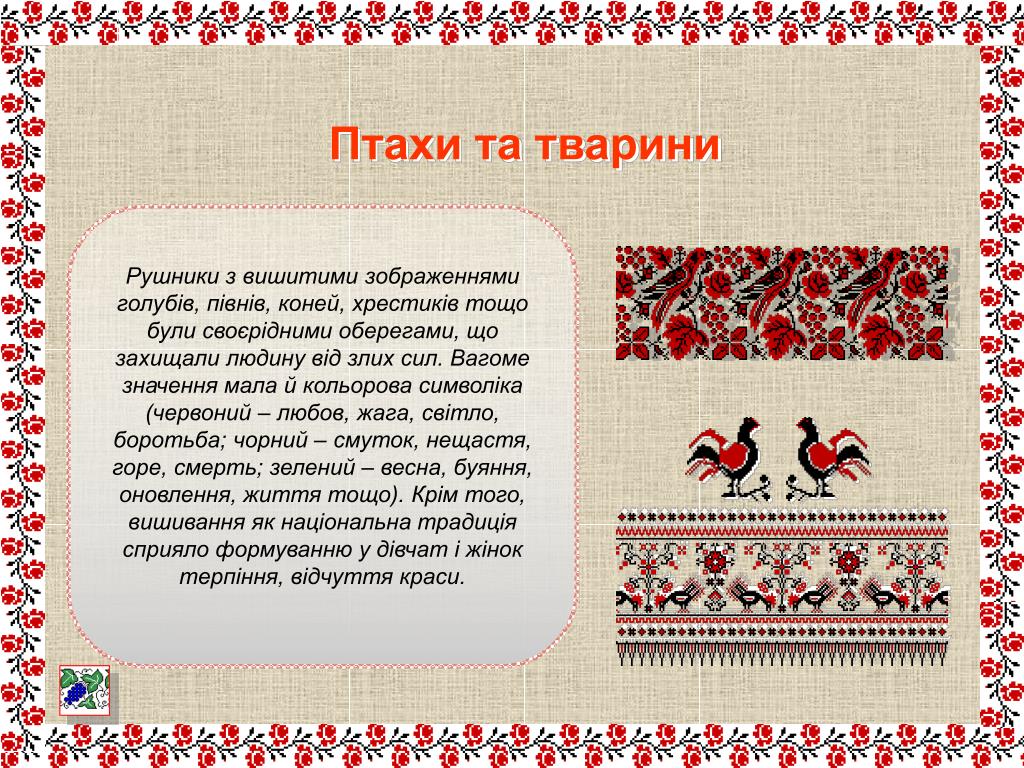 Птахи та тварини

Рушники з вишитими зображеннями голубів, півнів, коней, хрестиків тощо були своєрідними оберегами, що захищали людину від злих сил. Вагоме значення мала й кольорова символіка (червоний – любов, жага, світло, боротьба; чорний – смуток, нещастя, горе, смерть; зелений – весна, буяння, оновлення, життя тощо). Крім того, вишивання як національна традиція сприяло формуванню у дівчат і жінок терпіння, відчуття краси.